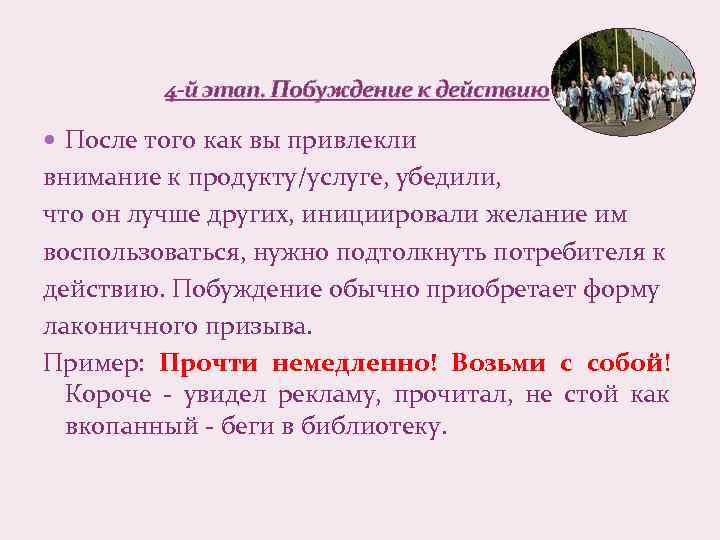 4-й этап. Побуждение к действию

• После того как вы привлекли внимание к продукту/услуге, убедили, что он лучше других, инициировали желание им воспользоваться, нужно подтолкнуть потребителя к действию. Побуждение обычно приобретает форму лаконичного призыва.

Пример: Прочти немедленно! Возьми с собой! Короче - увидел рекламу, прочитал, не стой как вкопанный - беги в библиотеку.